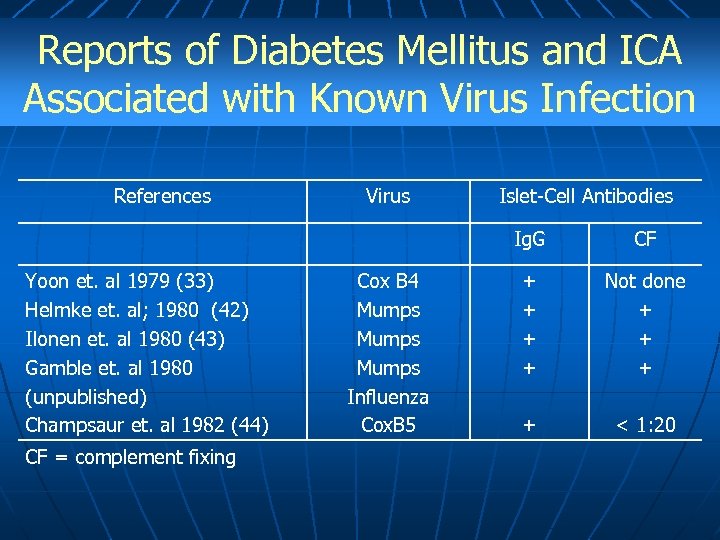 Reports of Diabetes Mellitus and ICA Associated with Known Virus Infection

| References | Virus | Islet-Cell Antibodies | |
|---|---|---|---|
| | | IgG | CF |
| Yoon et. al 1979 (33) | Cox B4 | + | Not done |
| Helmke et. al; 1980 (42) | Mumps | + | + |
| Ilonen et. al 1980 (43) | Mumps | + | + |
| Gamble et. al 1980 | Mumps | + | + |
| (unpublished) | Influenza | | |
| Champsaur et. al 1982 (44) | CoxB5 | + | < 1:20 |

CF = complement fixing